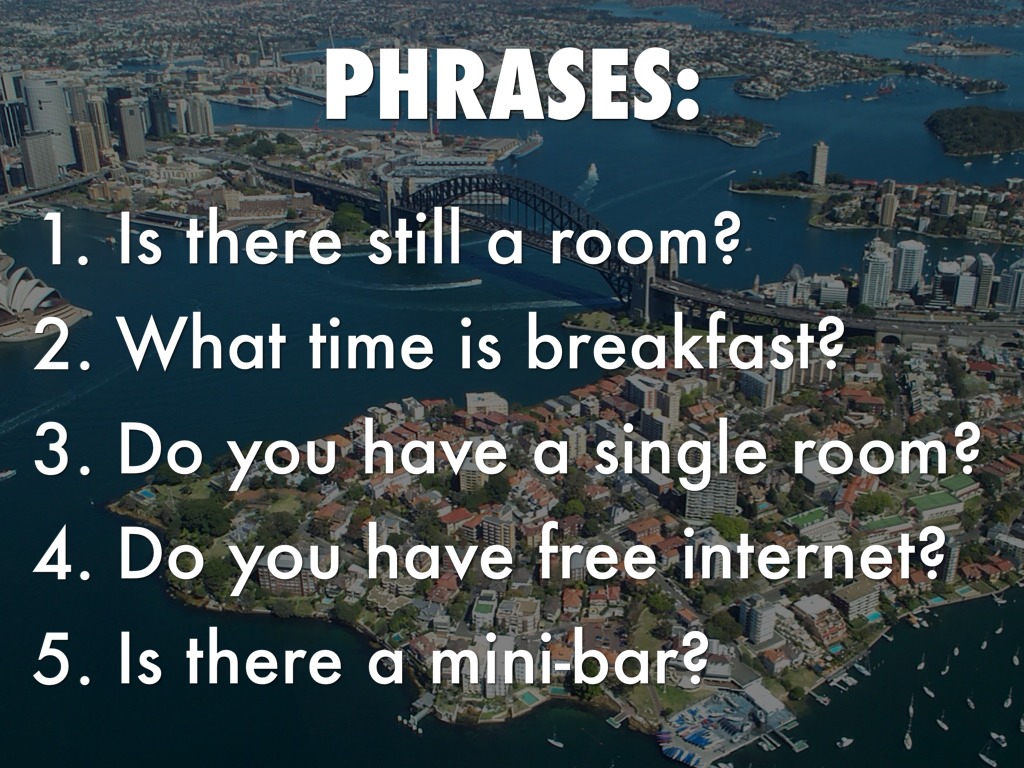 PHRASES:

1. Is there still a room?
2. What time is breakfast?
3. Do you have a single room?
4. Do you have free internet?
5. Is there a mini-bar?